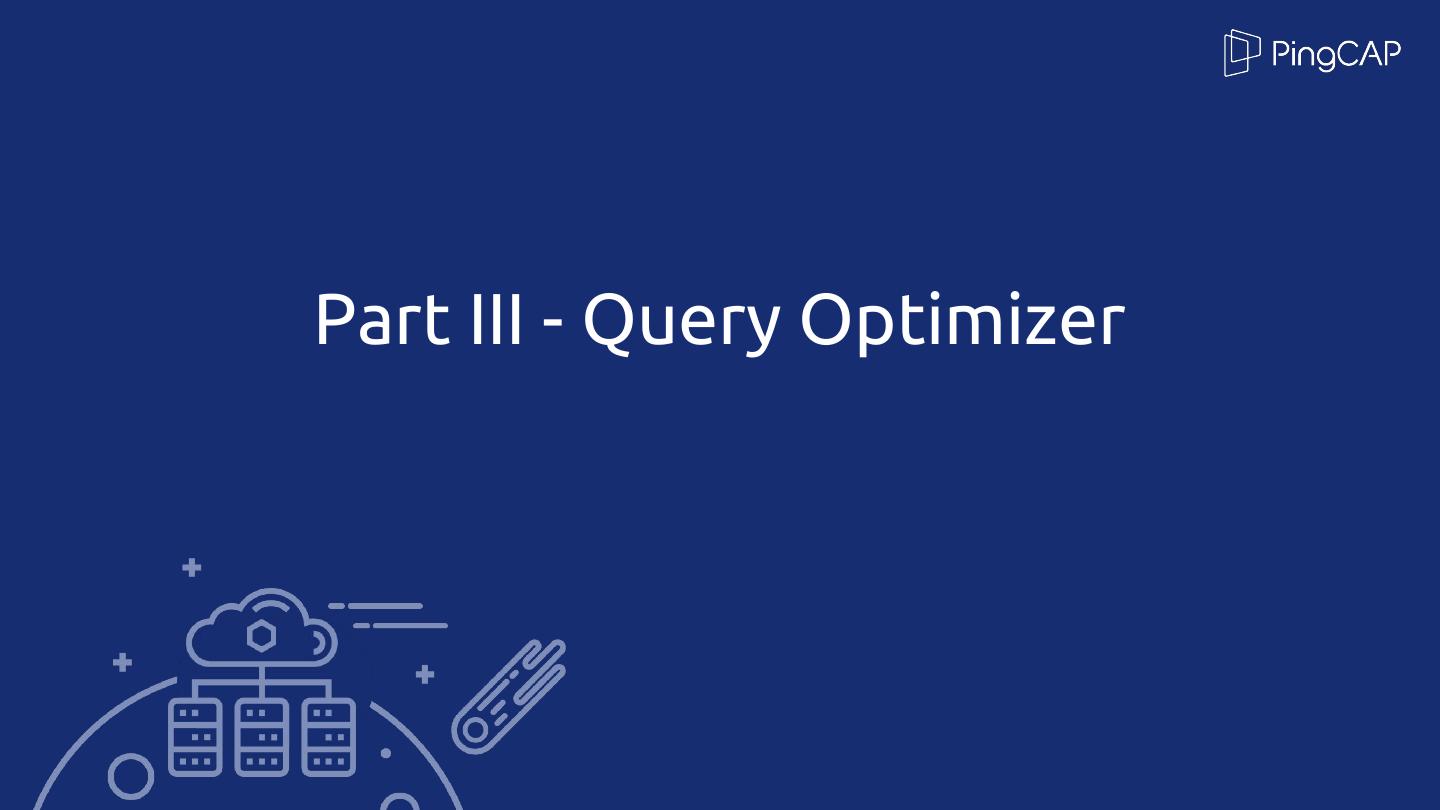 PingCAP

Part III - Query Optimizer